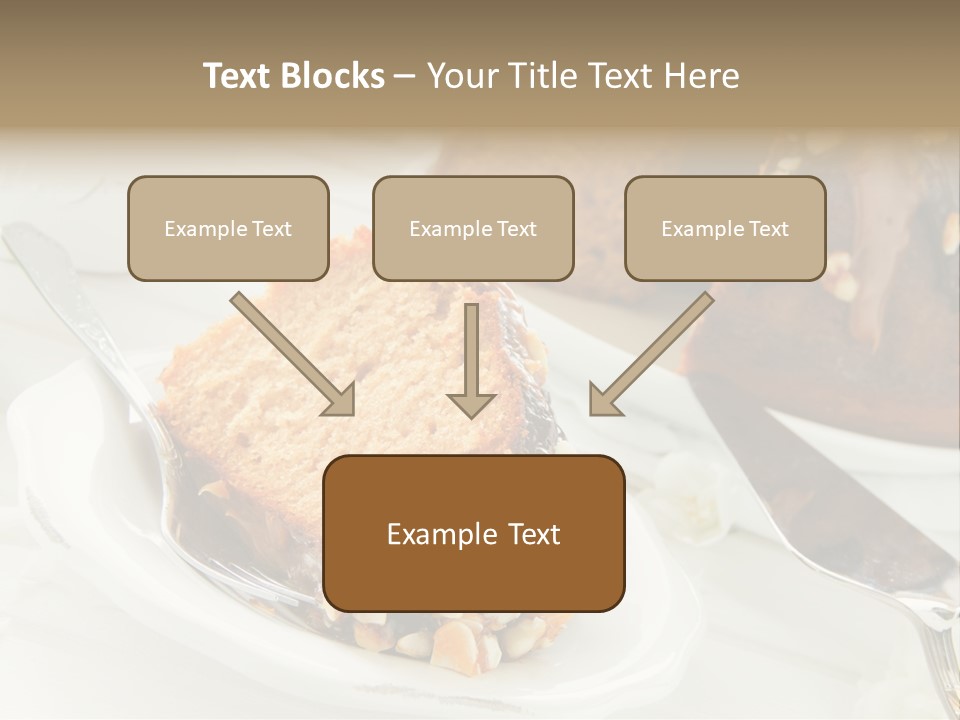 Text Blocks – Your Title Text Here

Example Text

Example Text

Example Text

Example Text